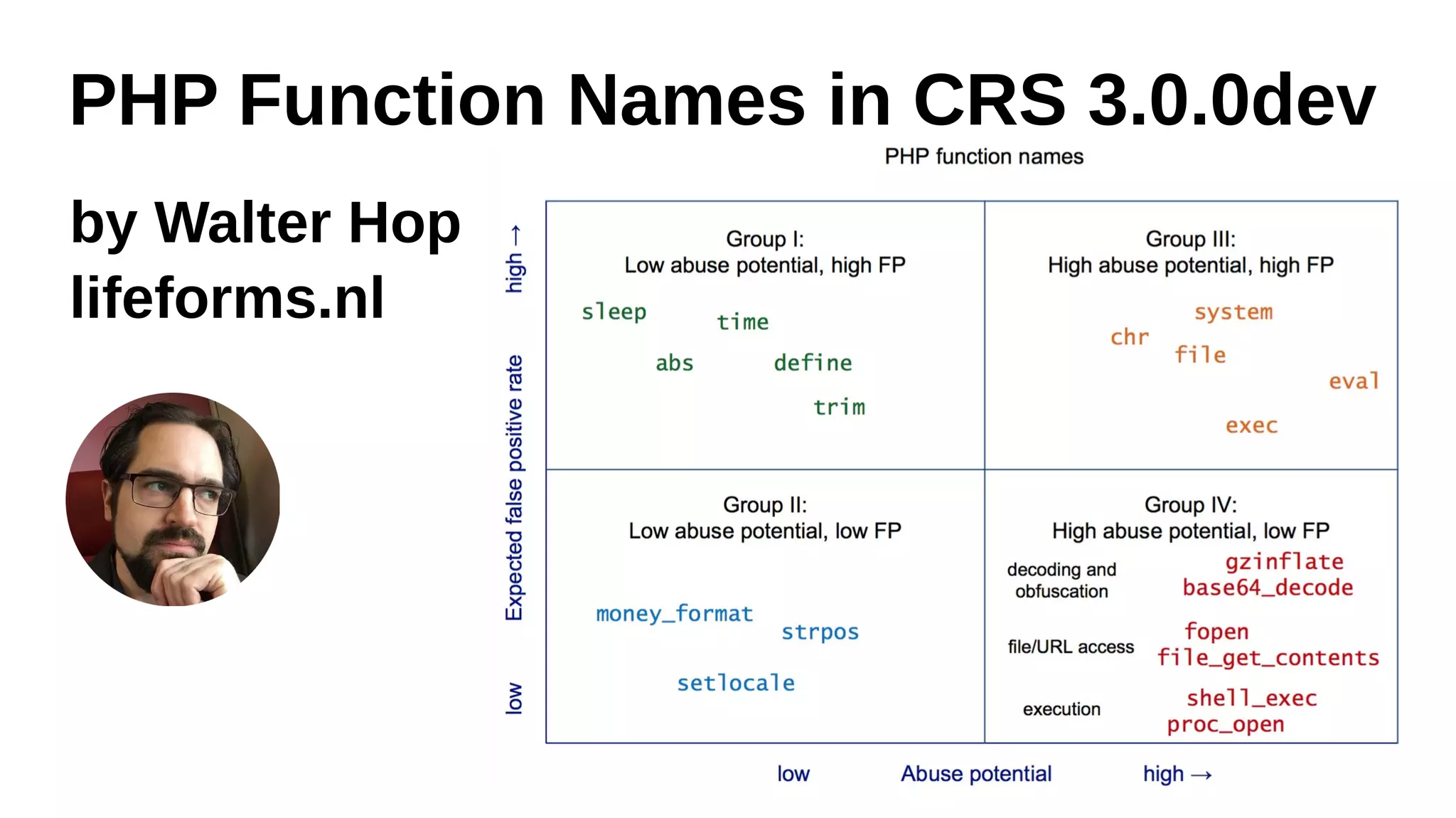 PHP Function Names in CRS 3.0.0dev

by Walter Hop
lifeforms.nl

PHP function names

high →

Expected false positive rate

low

Group I:
Low abuse potential, high FP

sleep
time
abs
define
trim

Group III:
High abuse potential, high FP

system
chr
file
eval
exec

Group II:
Low abuse potential, low FP

money_format
strpos
setlocale

Group IV:
High abuse potential, low FP

decoding and obfuscation
gzinflate
base64_decode

file/URL access
fopen
file_get_contents

execution
shell_exec
proc_open

low
Abuse potential
high →